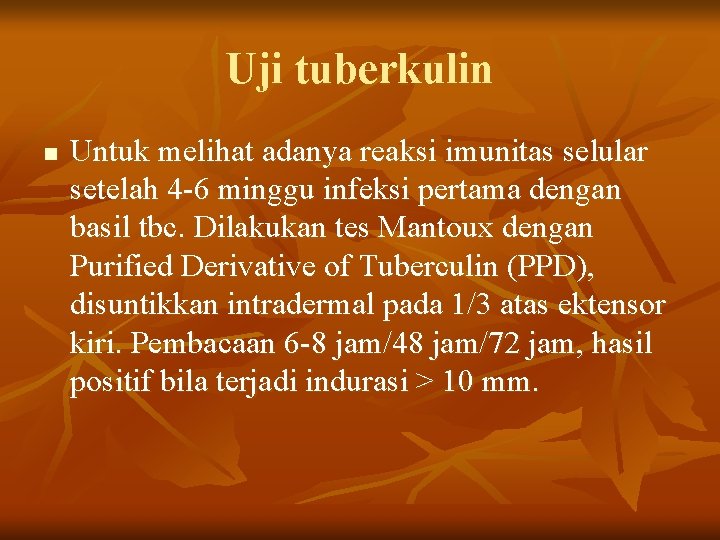 Uji tuberkulin

■ Untuk melihat adanya reaksi imunitas selular setelah 4-6 minggu infeksi pertama dengan basil tbc. Dilakukan tes Mantoux dengan Purified Derivative of Tuberculin (PPD), disuntikkan intradermal pada 1/3 atas ektensor kiri. Pembacaan 6-8 jam/48 jam/72 jam, hasil positif bila terjadi indurasi > 10 mm.